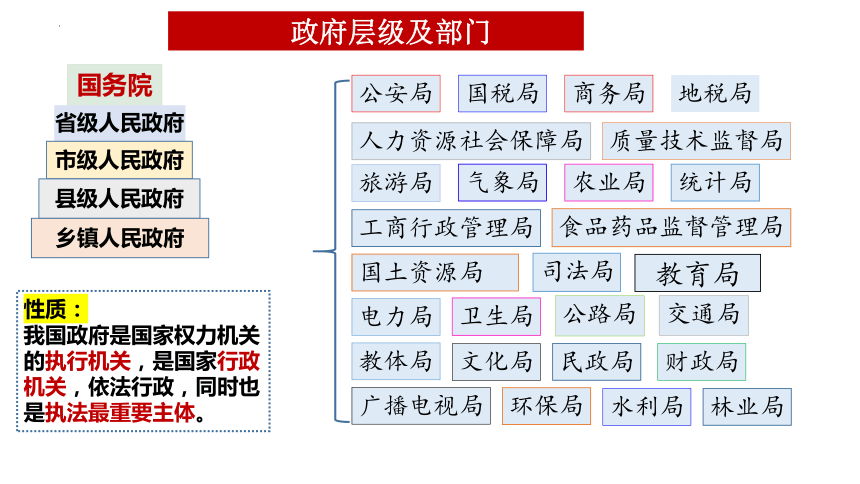 政府层级及部门

国务院
省级人民政府
市级人民政府
县级人民政府
乡镇人民政府

性质：
我国政府是国家权力机关的执行机关，是国家行政机关，依法行政，同时也是执法最重要主体。

公安局 国税局 商务局 地税局
人力资源社会保障局 质量技术监督局
旅游局 气象局 农业局 统计局
工商行政管理局 食品药品监督管理局
国土资源局 司法局 教育局
电力局 卫生局 公路局 交通局
教体局 文化局 民政局 财政局
广播电视局 环保局 水利局 林业局